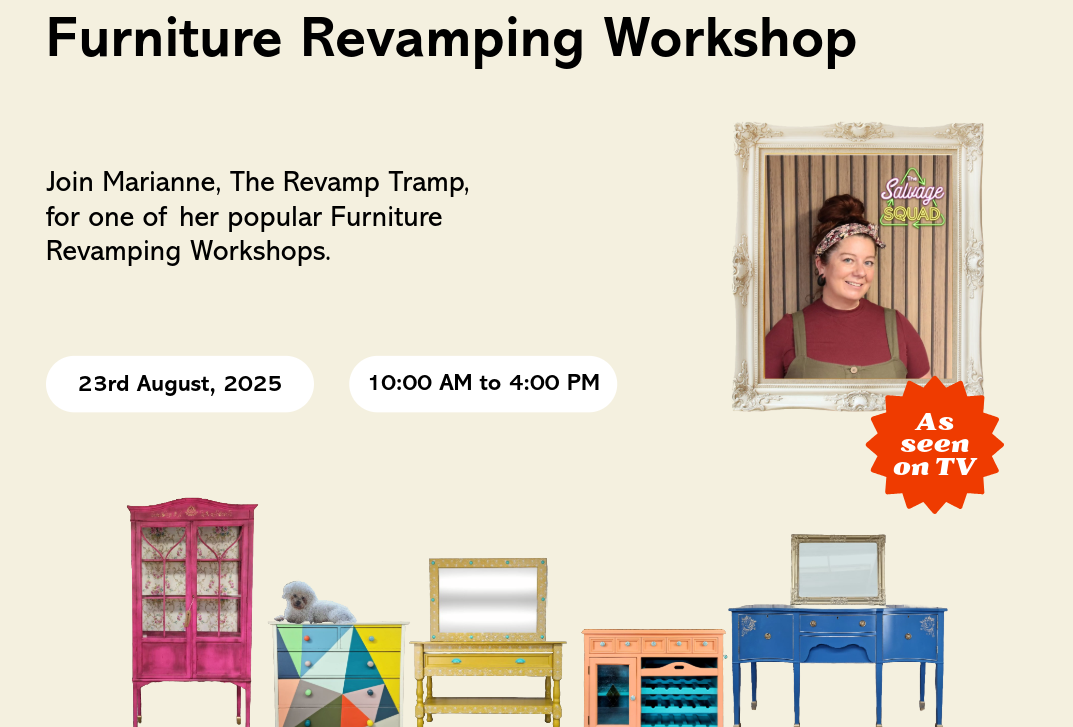 Furniture Revamping Workshop

Join Marianne, The Revamp Tramp, for one of her popular Furniture Revamping Workshops.

23rd August, 2025

10:00 AM to 4:00 PM

The Salvage SQUAD

As seen on TV